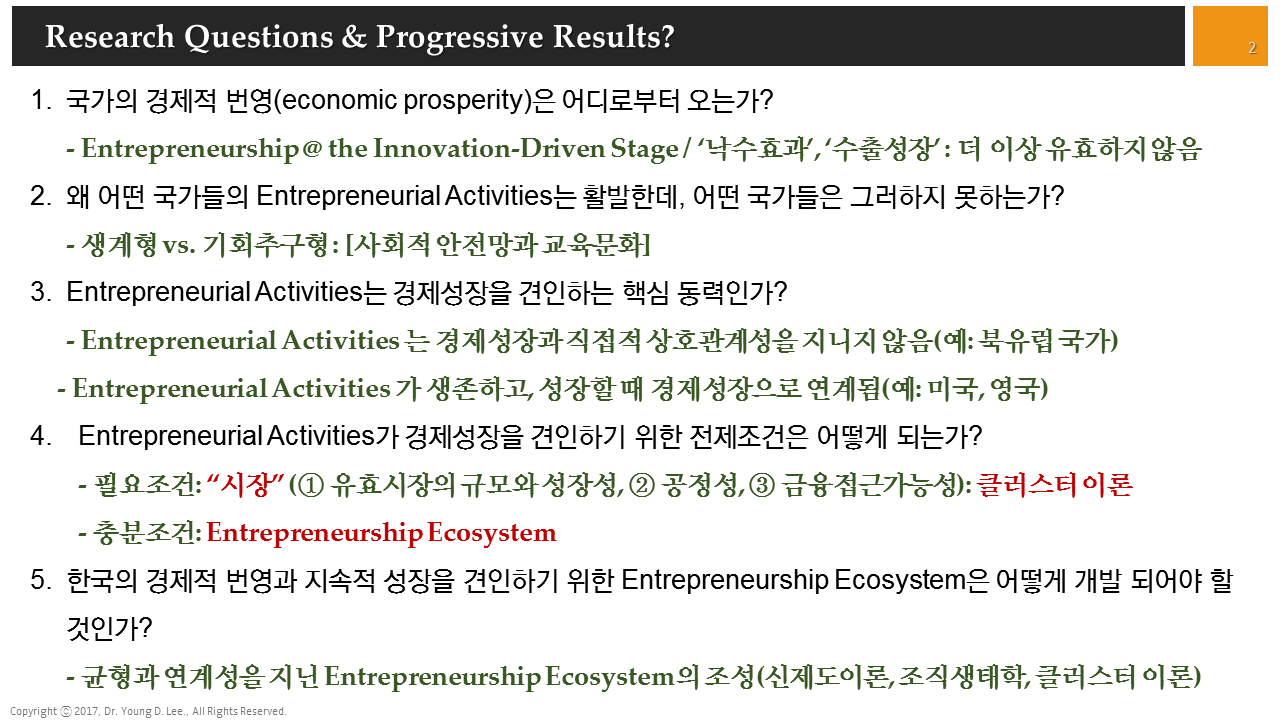 Research Questions & Progressive Results?

2

1. 국가의 경제적 번영(economic prosperity)은 어디로부터 오는가?

- Entrepreneurship @ the Innovation-Driven Stage / '낙수효과', '수출성장' : 더 이상 유효하지 않음

2. 왜 어떤 국가들의 Entrepreneurial Activities는 활발한데, 어떤 국가들은 그러하지 못하는가?

- 생계형 vs. 기회추구형 : [사회적 안전망과 교육문화]

3. Entrepreneurial Activities는 경제성장을 견인하는 핵심 동력인가?

- Entrepreneurial Activities 는 경제성장과 직접적 상호관계성을 지니지 않음(예: 북유럽 국가)

- Entrepreneurial Activities 가 생존하고, 성장할 때 경제성장으로 연계됨(예: 미국, 영국)

4. Entrepreneurial Activities가 경제성장을 견인하기 위한 전제조건은 어떻게 되는가?

- 필요조건: "시장" (① 유효시장의 규모와 성장성, ② 공정성, ③ 금융접근가능성): 클러스터 이론

- 충분조건: Entrepreneurship Ecosystem

5. 한국의 경제적 번영과 지속적 성장을 견인하기 위한 Entrepreneurship Ecosystem은 어떻게 개발 되어야 할 것인가?

- 균형과 연계성을 지닌 Entrepreneurship Ecosystem의 조성(신제도이론, 조직생태학, 클러스터 이론)

Copyright ⓒ 2017, Dr. Young D. Lee., All Rights Reserved.